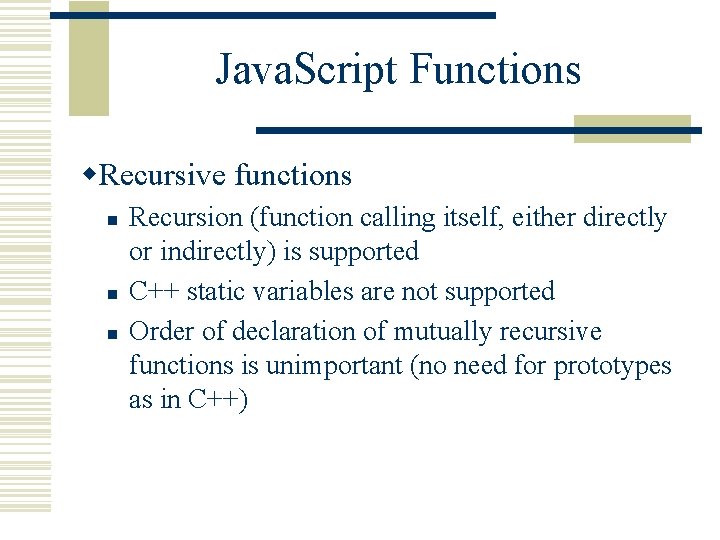 JavaScript Functions

◆Recursive functions

▪ Recursion (function calling itself, either directly or indirectly) is supported

▪ C++ static variables are not supported

▪ Order of declaration of mutually recursive functions is unimportant (no need for prototypes as in C++)